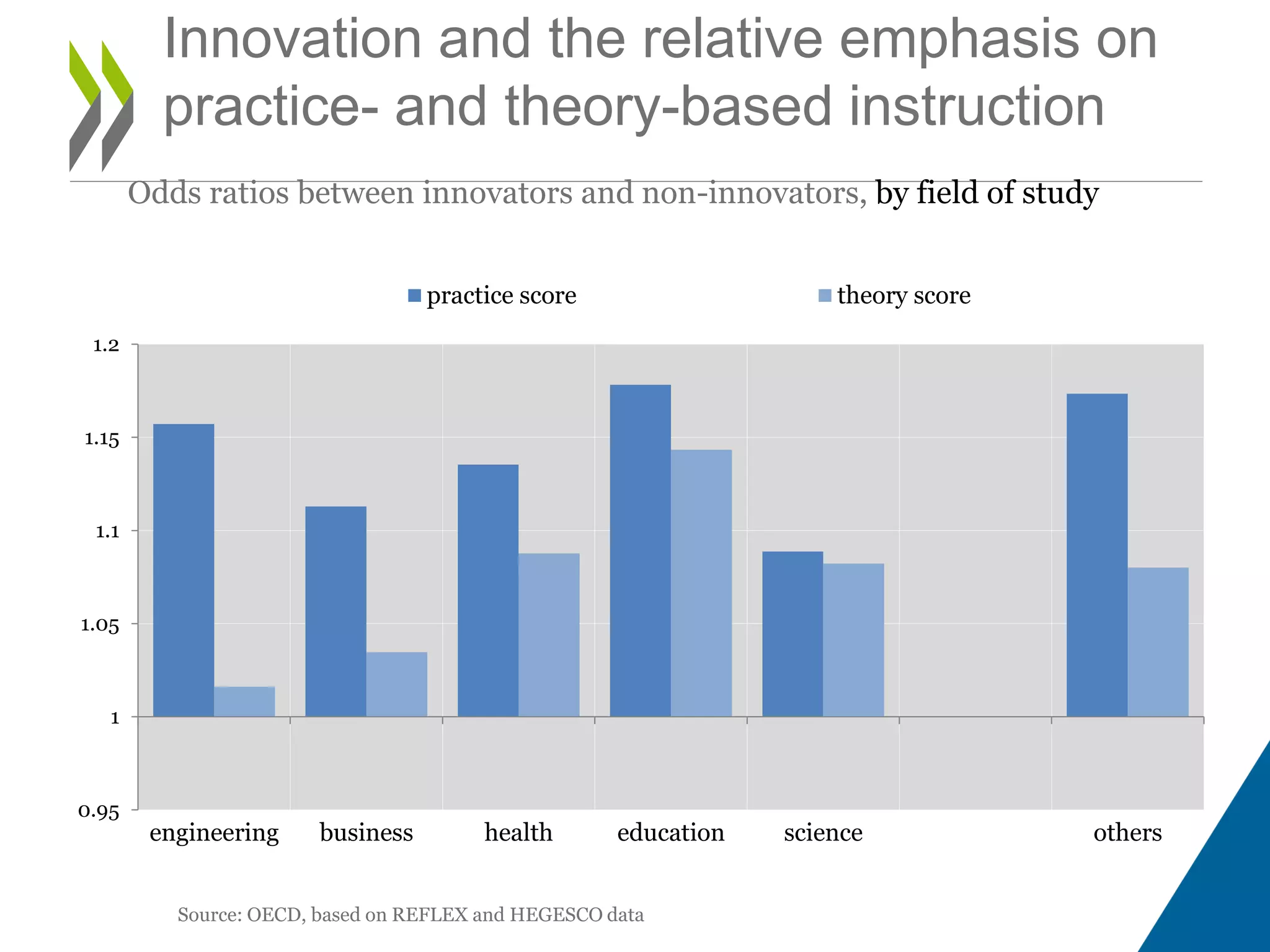 Innovation and the relative emphasis on practice- and theory-based instruction

Odds ratios between innovators and non-innovators, by field of study

practice score
theory score

1.2
1.15
1.1
1.05
1
0.95

engineering
business
health
education
science
others

Source: OECD, based on REFLEX and HEGESCO data